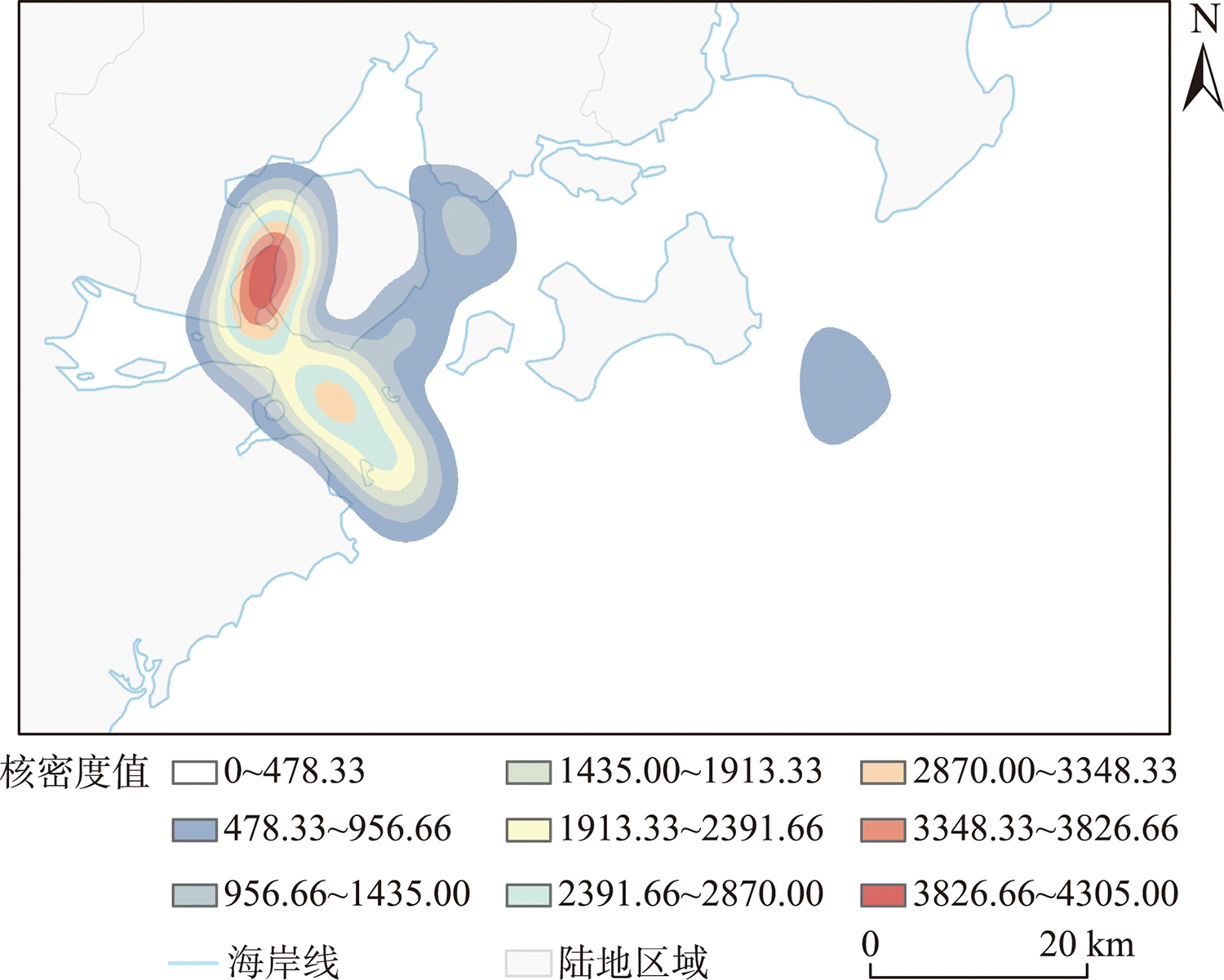 N

核密度值

0~478.33

478.33~956.66

956.66~1435.00

1435.00~1913.33

1913.33~2391.66

2391.66~2870.00

2870.00~3348.33

3348.33~3826.66

3826.66~4305.00

海岸线

陆地区域

0 20 km